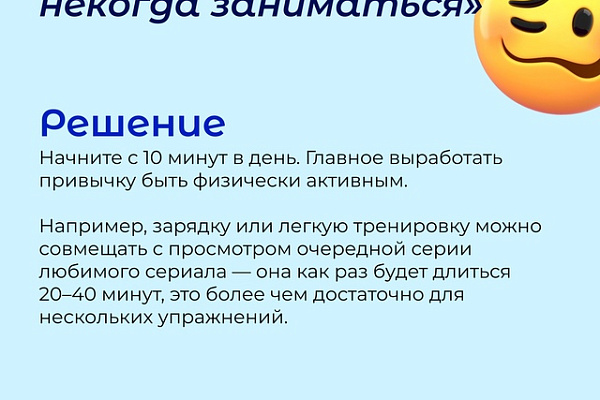 некогда заниматься»

Решение
Начните с 10 минут в день. Главное выработать привычку быть физически активным.

Например, зарядку или легкую тренировку можно совмещать с просмотром очередной серии любимого сериала — она как раз будет длиться 20–40 минут, это более чем достаточно для нескольких упражнений.